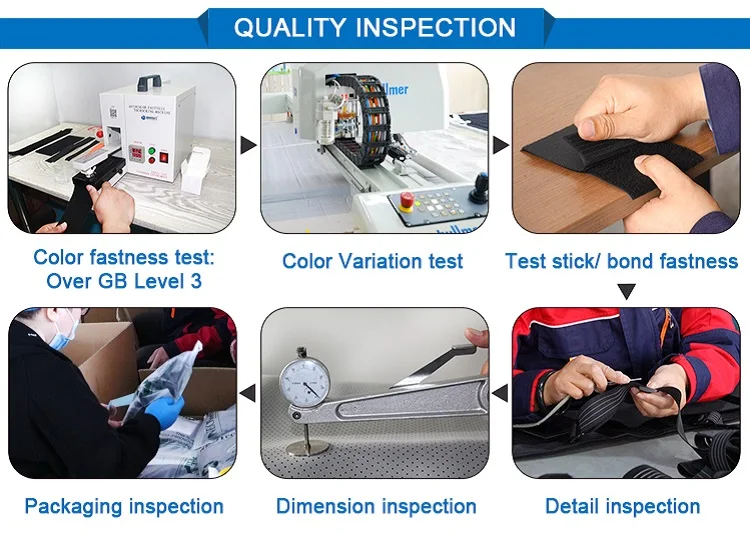 QUALITY INSPECTION

Color fastness test: Over GB Level 3

Color Variation test

Test stick/ bond fastness

Packaging inspection

Dimension inspection

Detail inspection